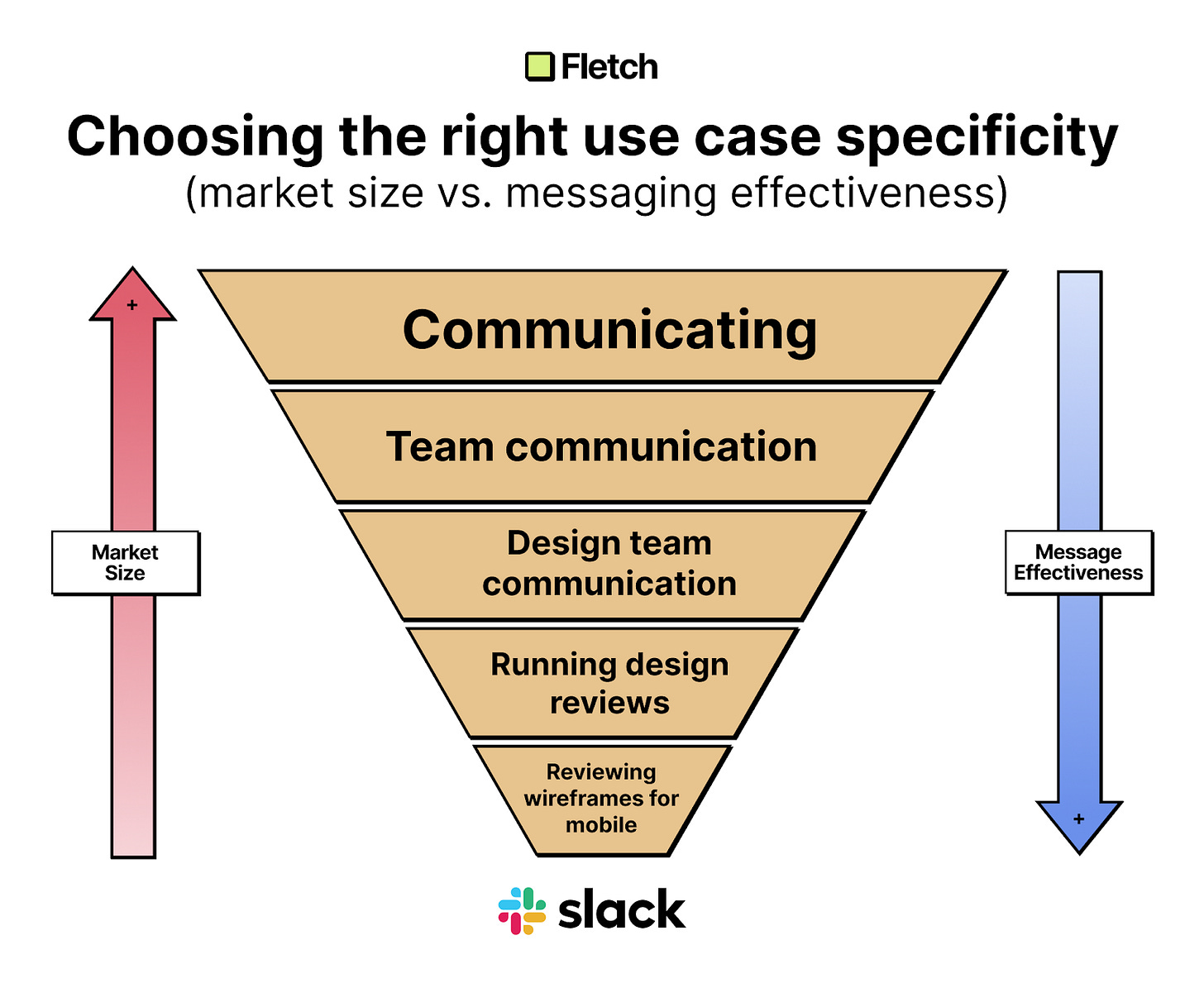 Fletch

Choosing the right use case specificity
(market size vs. messaging effectiveness)

+

Market Size

Communicating

Team communication

Design team communication

Running design reviews

Reviewing wireframes for mobile

Message Effectiveness

+

slack